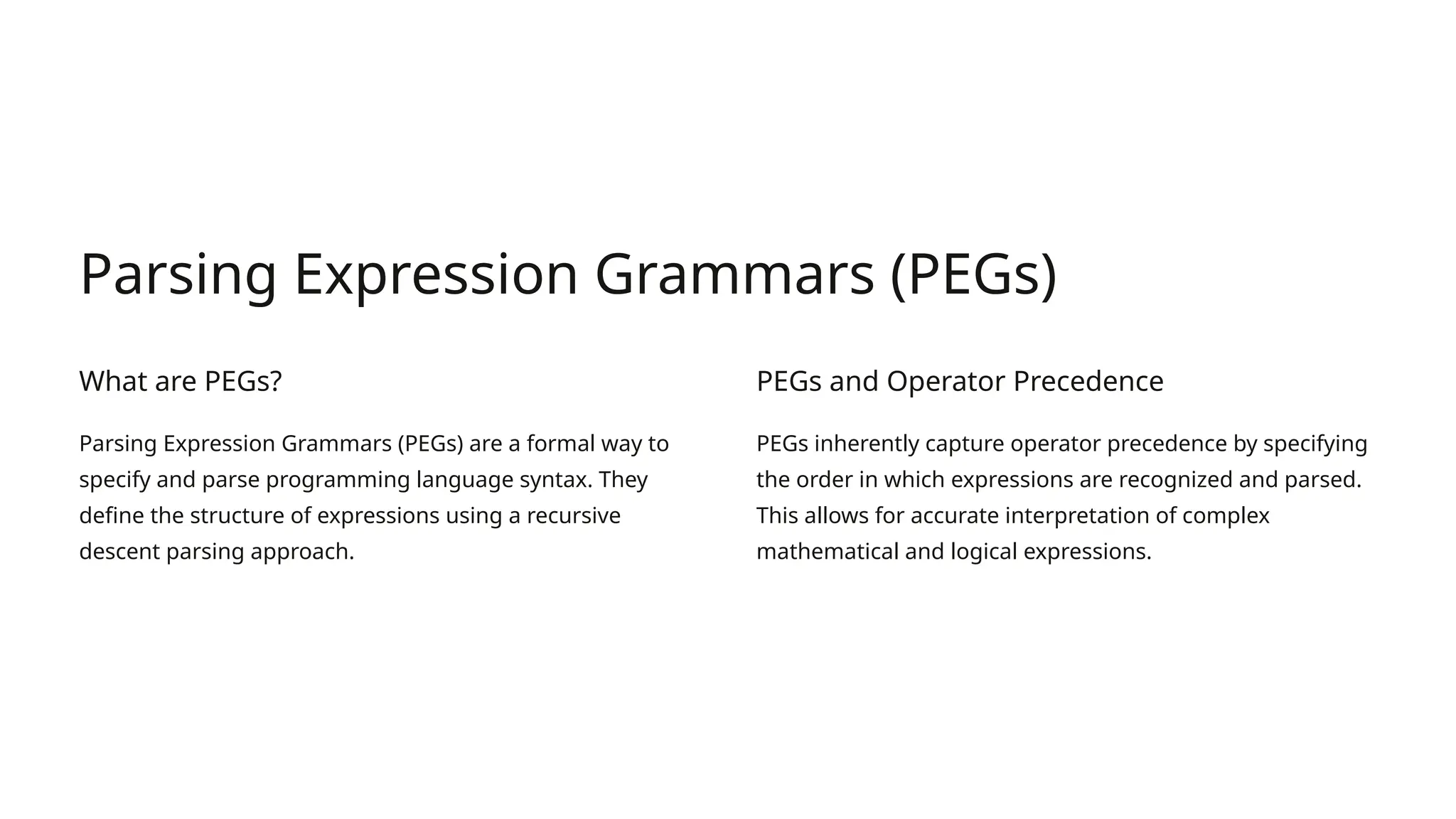 Parsing Expression Grammars (PEGs)

What are PEGs?

Parsing Expression Grammars (PEGs) are a formal way to specify and parse programming language syntax. They define the structure of expressions using a recursive descent parsing approach.

PEGs and Operator Precedence

PEGs inherently capture operator precedence by specifying the order in which expressions are recognized and parsed. This allows for accurate interpretation of complex mathematical and logical expressions.